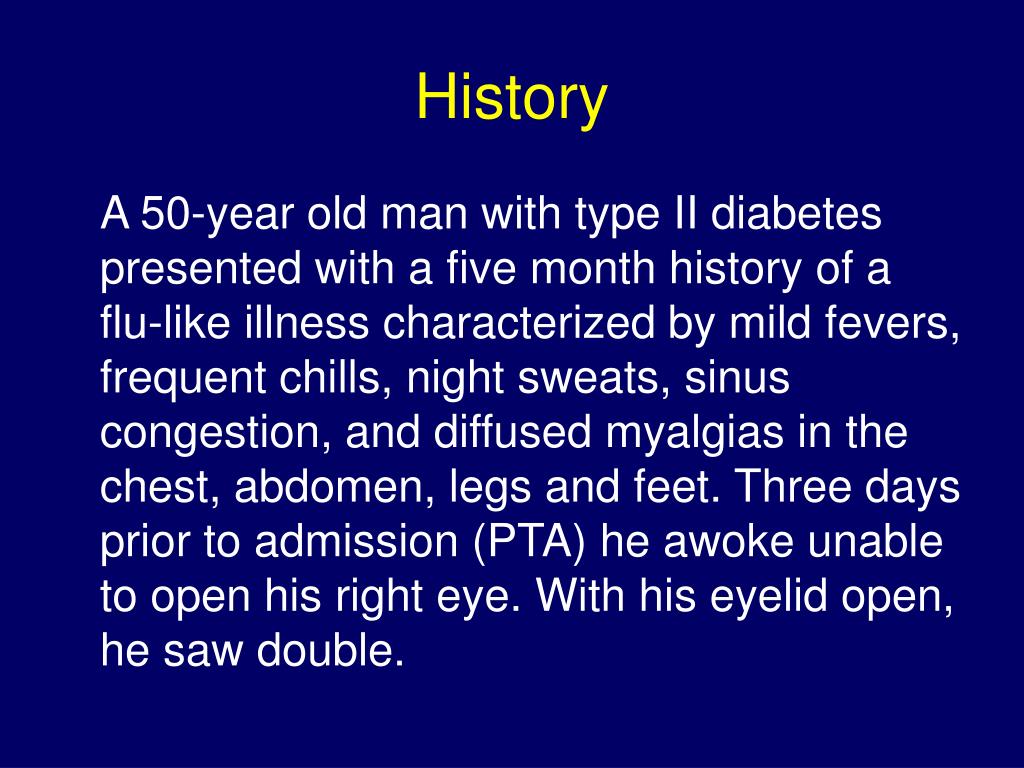 History

A 50-year old man with type II diabetes presented with a five month history of a flu-like illness characterized by mild fevers, frequent chills, night sweats, sinus congestion, and diffused myalgias in the chest, abdomen, legs and feet. Three days prior to admission (PTA) he awoke unable to open his right eye. With his eyelid open, he saw double.